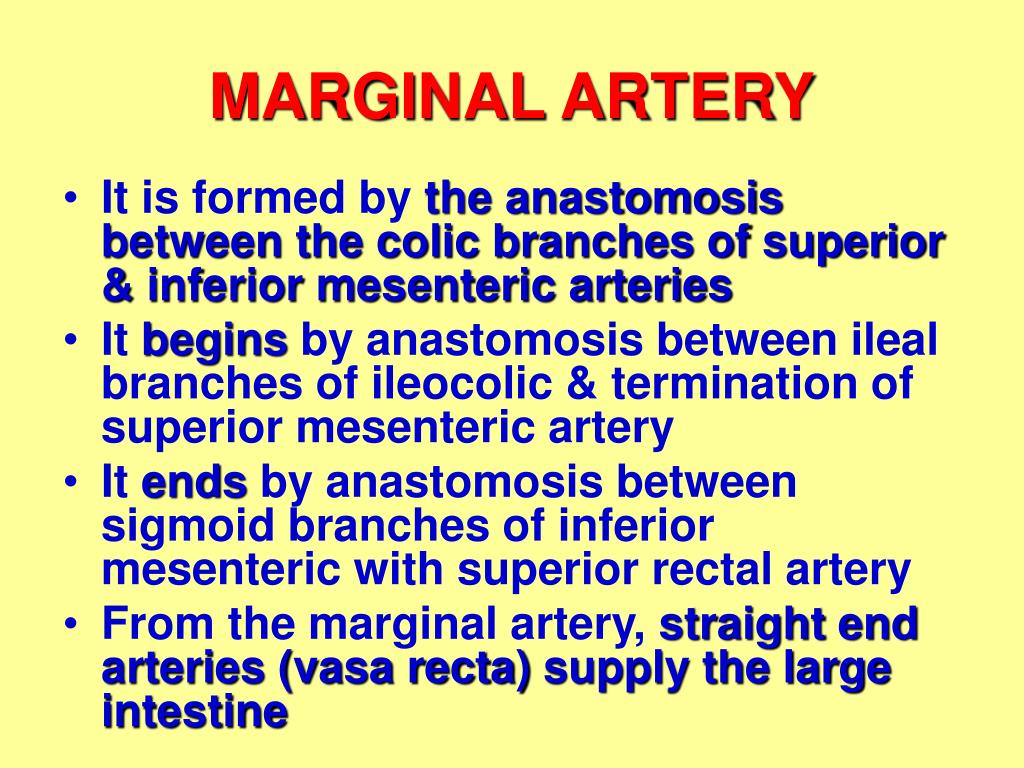 MARGINAL ARTERY

• It is formed by the anastomosis between the colic branches of superior & inferior mesenteric arteries
• It begins by anastomosis between ileal branches of ileocolic & termination of superior mesenteric artery
• It ends by anastomosis between sigmoid branches of inferior mesenteric with superior rectal artery
• From the marginal artery, straight end arteries (vasa recta) supply the large intestine